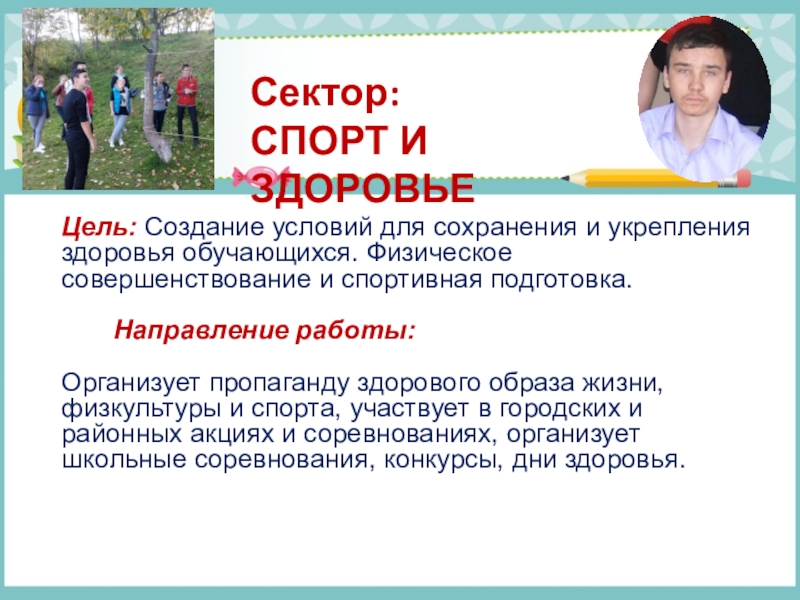 Сектор:
СПОРТ И ЗДОРОВЬЕ

Цель: Создание условий для сохранения и укрепления здоровья обучающихся. Физическое совершенствование и спортивная подготовка.

Направление работы:

Организует пропаганду здорового образа жизни, физкультуры и спорта, участвует в городских и районных акциях и соревнованиях, организует школьные соревнования, конкурсы, дни здоровья.